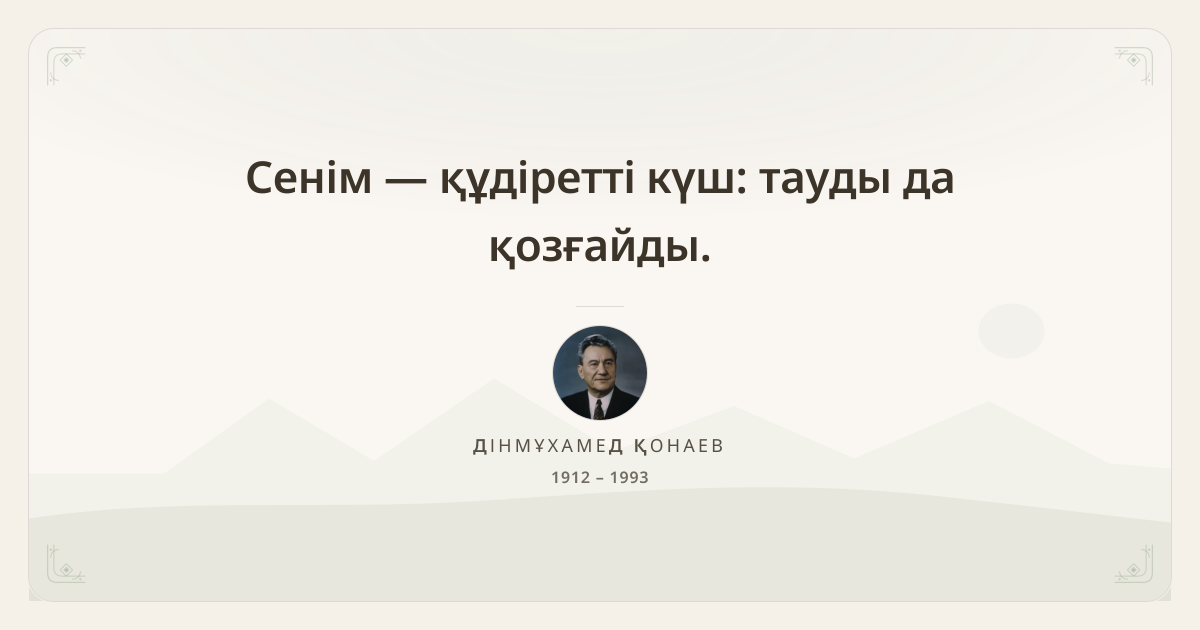 Сенім — құдіретті күш: тауды да қозғайды.

ДІНМҰХАМЕД ҚОНАЕВ

1912 – 1993